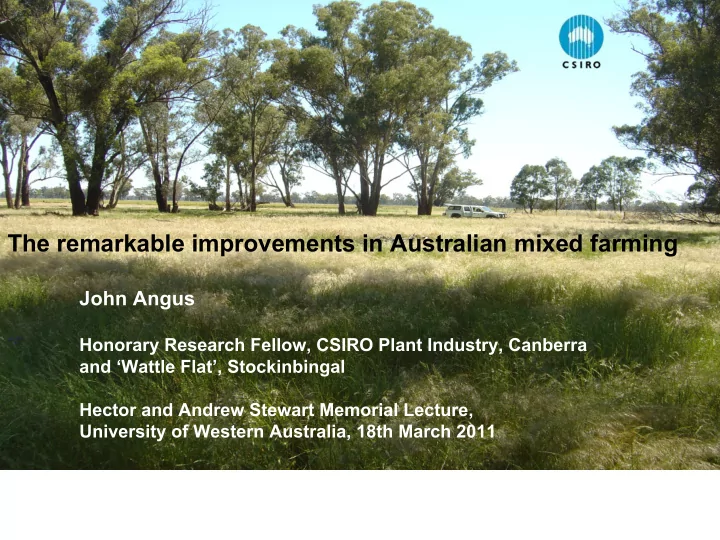 CSIRO

The remarkable improvements in Australian mixed farming

John Angus

Honorary Research Fellow, CSIRO Plant Industry, Canberra and ‘Wattle Flat’, Stockinbingal

Hector and Andrew Stewart Memorial Lecture, University of Western Australia, 18th March 2011